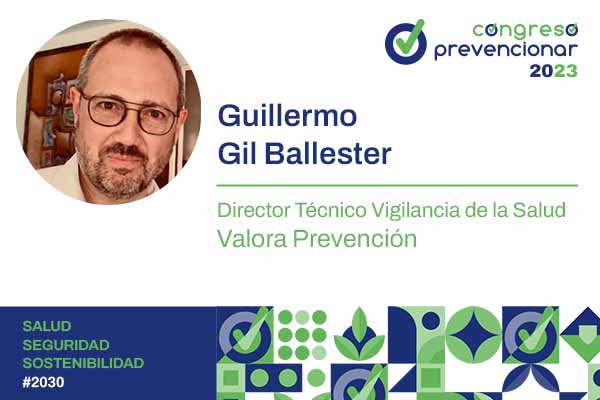 congreso prevencionar 2023

Guillermo Gil Ballester

Director Técnico Vigilancia de la Salud
Valora Prevención

SALUD
SEGURIDAD
SOSTENIBILIDAD
#2030